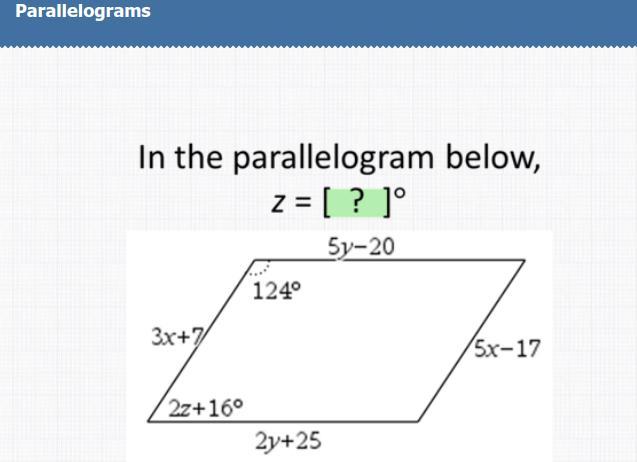 Parallelograms

In the parallelogram below,
$z = [\ ?\ ]°$

$5y-20$

$124°$

$3x+7$

$5x-17$

$2z+16°$

$2y+25$